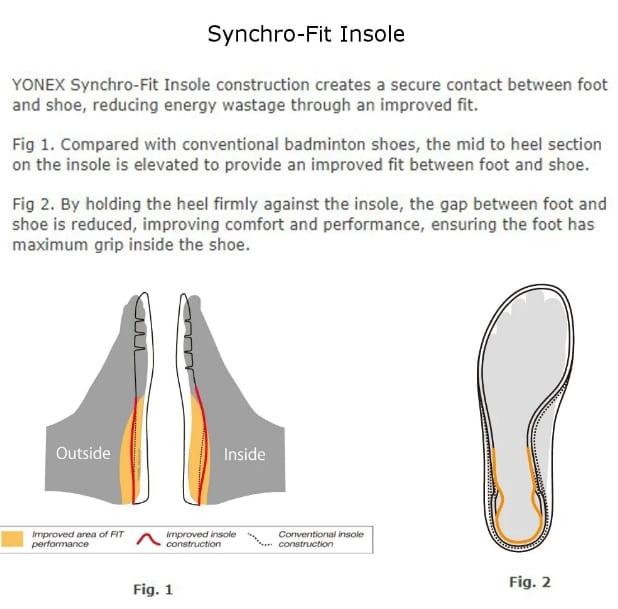 Synchro-Fit Insole

YONEX Synchro-Fit Insole construction creates a secure contact between foot and shoe, reducing energy wastage through an improved fit.

Fig 1. Compared with conventional badminton shoes, the mid to heel section on the insole is elevated to provide an improved fit between foot and shoe.

Fig 2. By holding the heel firmly against the insole, the gap between foot and shoe is reduced, improving comfort and performance, ensuring the foot has maximum grip inside the shoe.

Outside

Inside

Improved area of FIT performance

Improved insole construction

Conventional insole construction

Fig. 1

Fig. 2